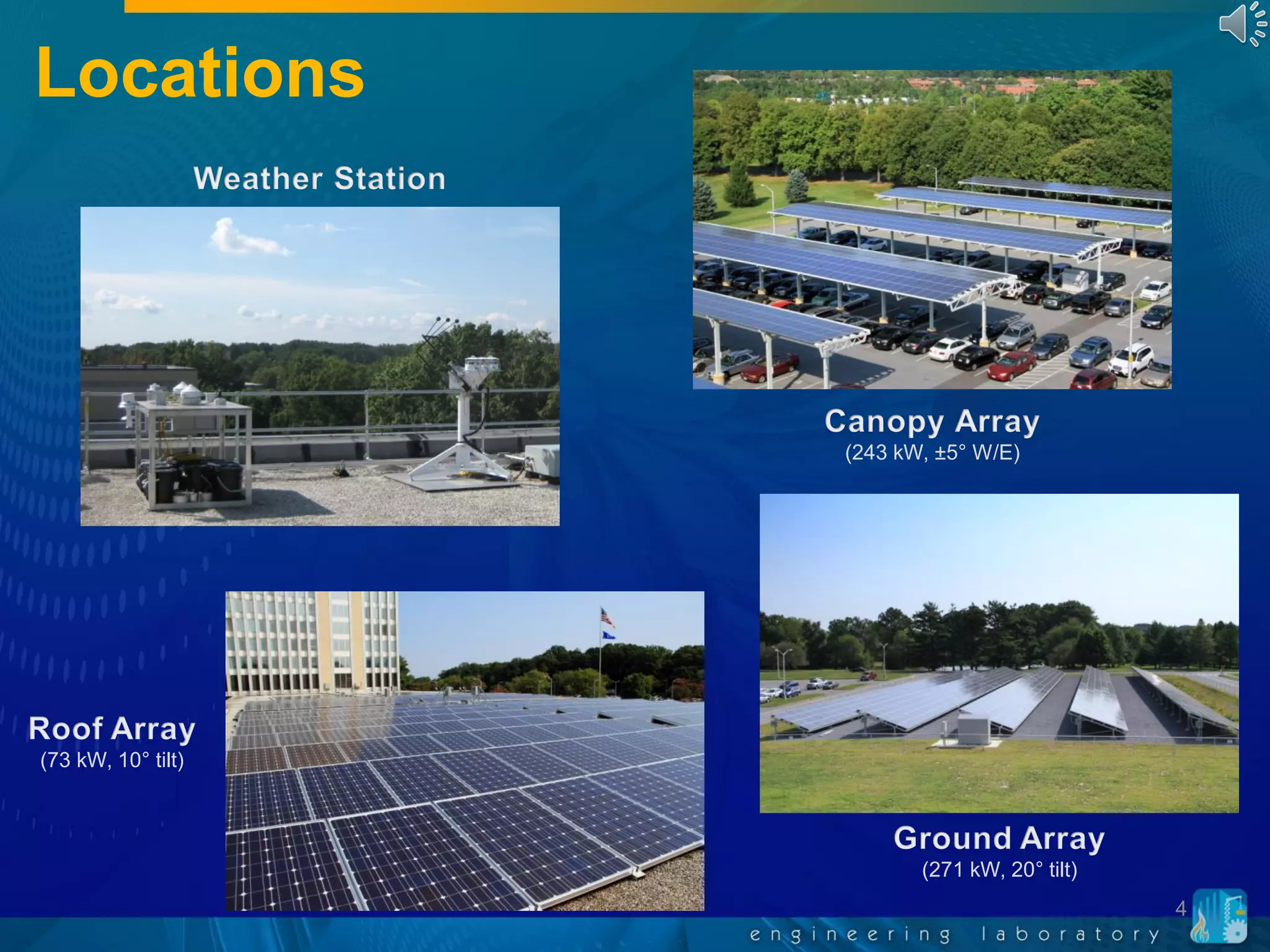 Locations

Weather Station

Canopy Array
(243 kW, ±5° W/E)

Roof Array
(73 kW, 10° tilt)

Ground Array
(271 kW, 20° tilt)

4

engineering laboratory